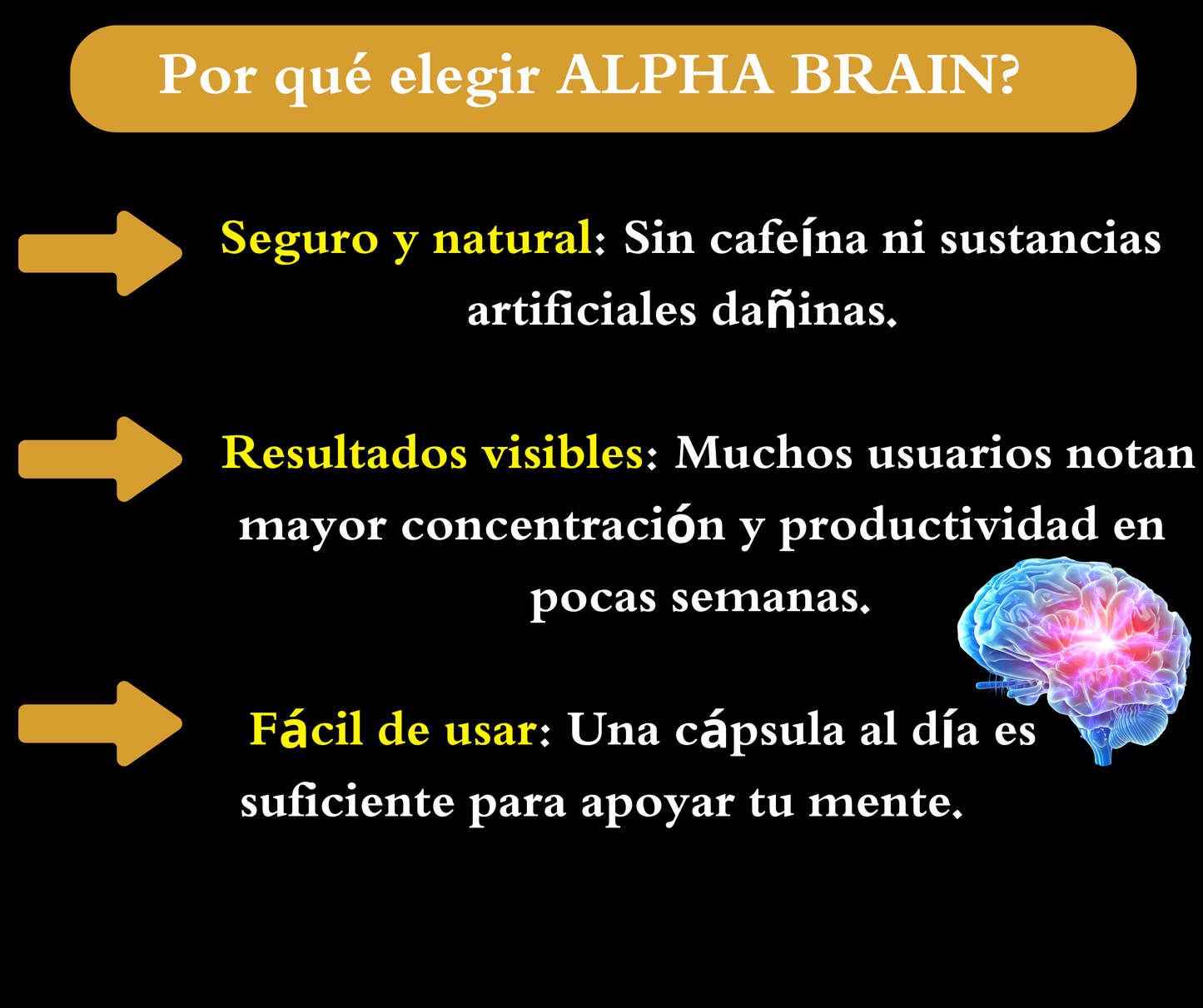 Por qué elegir ALPHA BRAIN?

Seguro y natural: Sin cafeína ni sustancias artificiales dañinas.

Resultados visibles: Muchos usuarios notan mayor concentración y productividad en pocas semanas.

Fácil de usar: Una cápsula al día es suficiente para apoyar tu mente.